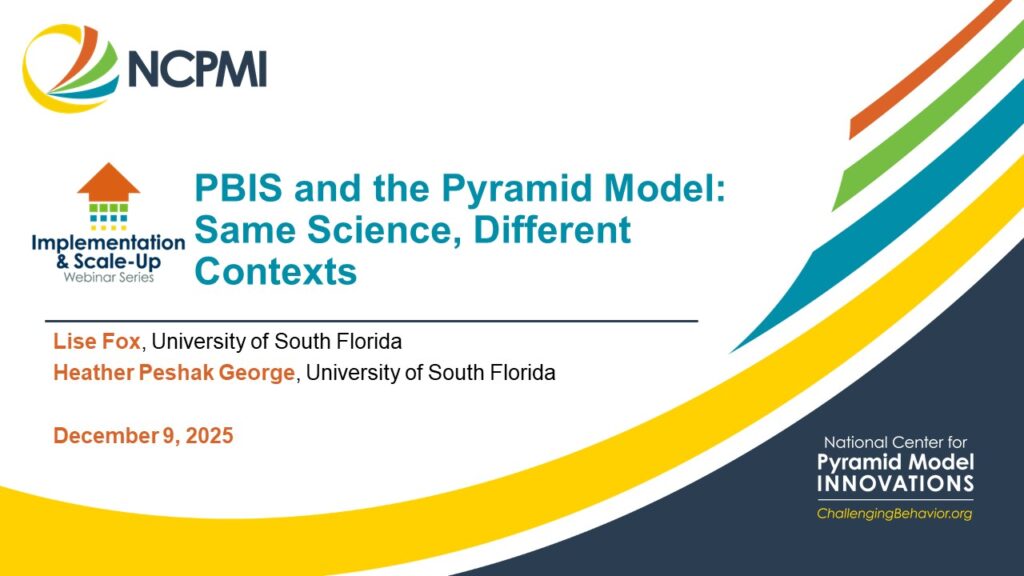 NCPMI

Implementation & Scale-Up
Webinar Series

PBIS and the Pyramid Model: Same Science, Different Contexts

Lise Fox, University of South Florida
Heather Peshak George, University of South Florida

December 9, 2025

National Center for
Pyramid Model
INNOVATIONS
ChallengingBehavior.org